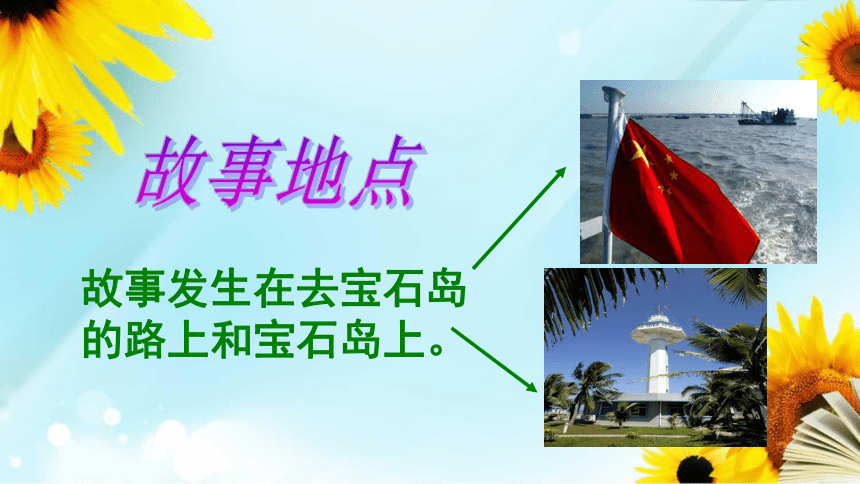 故事地点

故事发生在去宝石岛的路上和宝石岛上。